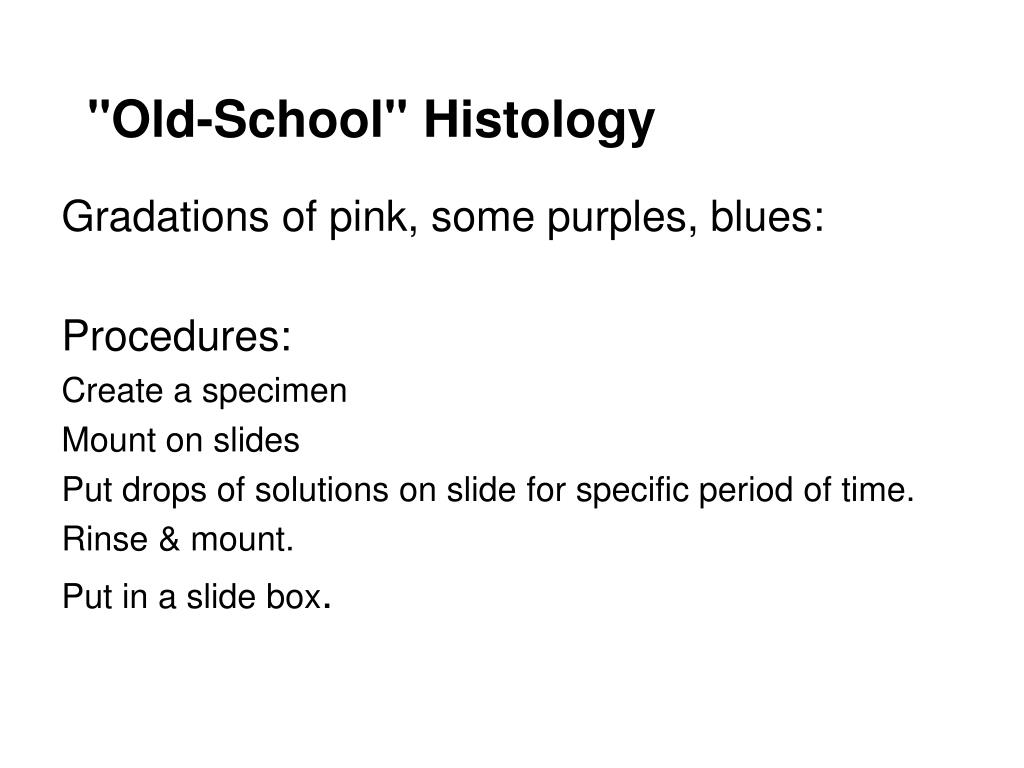 "Old-School" Histology

Gradations of pink, some purples, blues:

Procedures:
Create a specimen
Mount on slides
Put drops of solutions on slide for specific period of time.
Rinse & mount.
Put in a slide box.